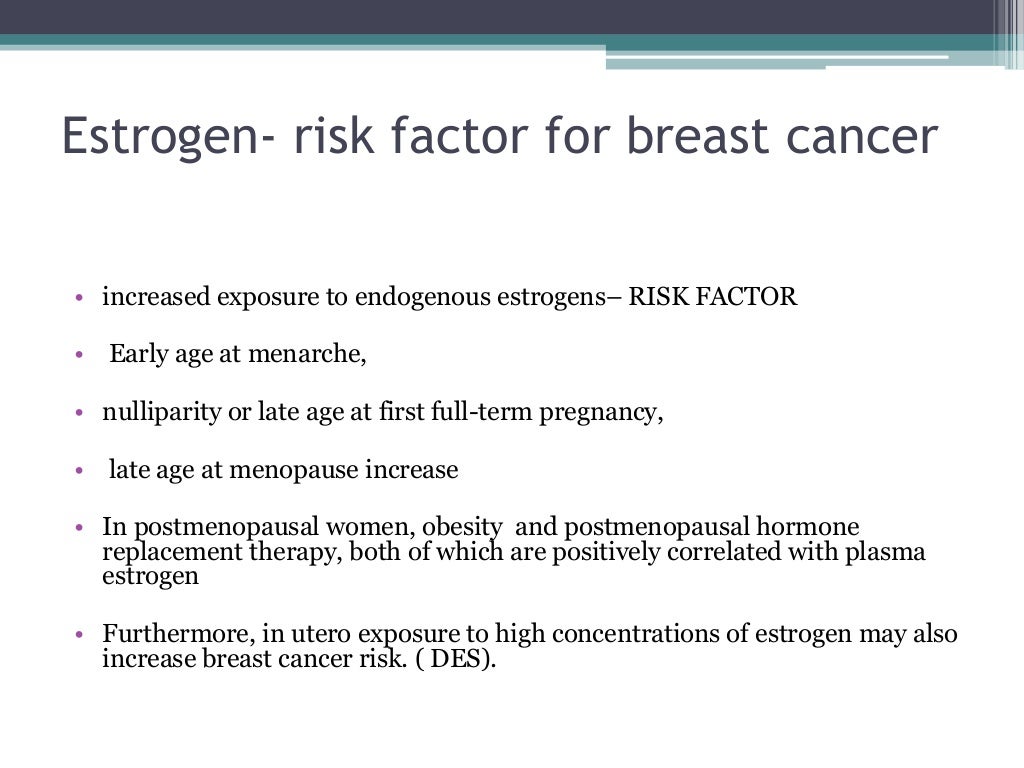 Estrogen- risk factor for breast cancer

• increased exposure to endogenous estrogens– RISK FACTOR

• Early age at menarche,

• nulliparity or late age at first full-term pregnancy,

• late age at menopause increase

• In postmenopausal women, obesity and postmenopausal hormone replacement therapy, both of which are positively correlated with plasma estrogen

• Furthermore, in utero exposure to high concentrations of estrogen may also increase breast cancer risk. ( DES).